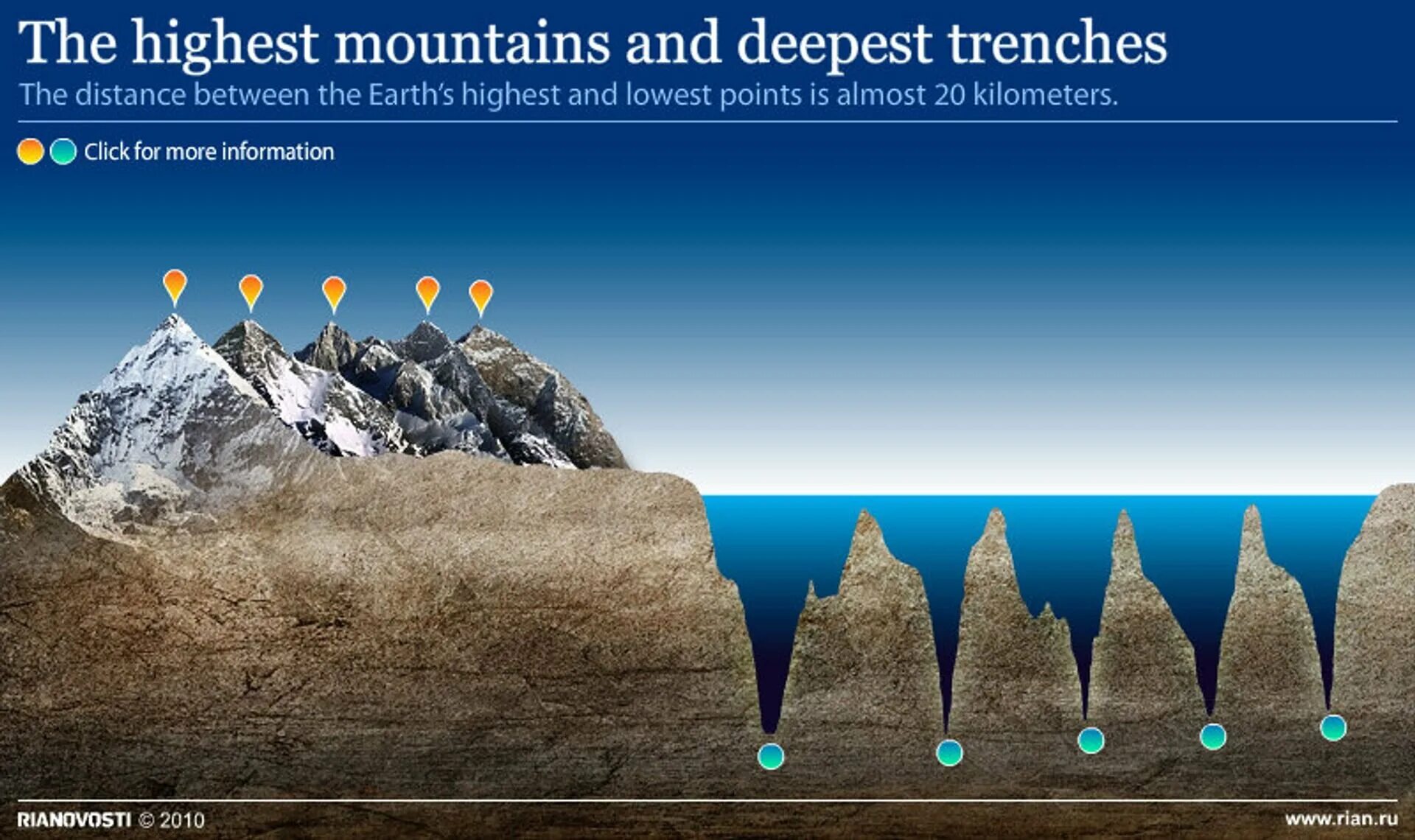 The highest mountains and deepest trenches

The distance between the Earth's highest and lowest points is almost 20 kilometers.

Click for more information

RIANOVOSTI © 2010

www.rian.ru